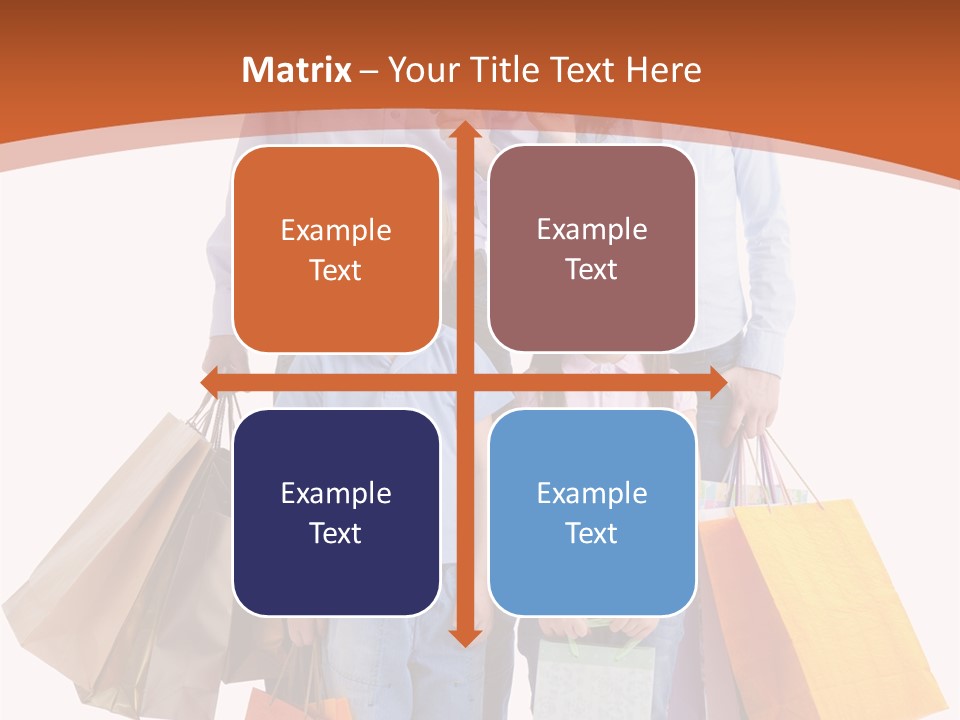 Matrix – Your Title Text Here

Example Text

Example Text

Example Text

Example Text